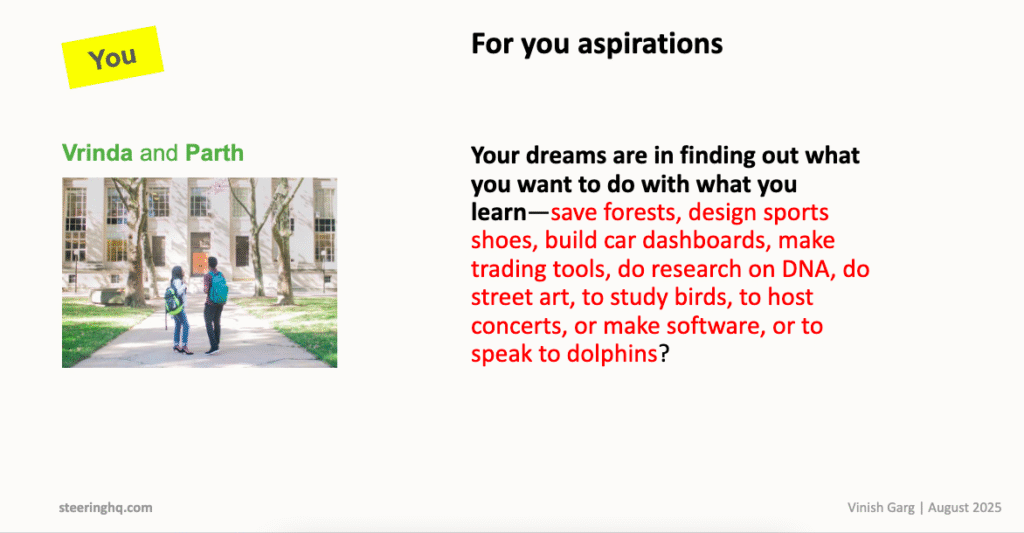 You

For you aspirations

Vrinda and Parth

Your dreams are in finding out what you want to do with what you learn—save forests, design sports shoes, build car dashboards, make trading tools, do research on DNA, do street art, to study birds, to host concerts, or make software, or to speak to dolphins?

steeringhq.com

Vinish Garg | August 2025